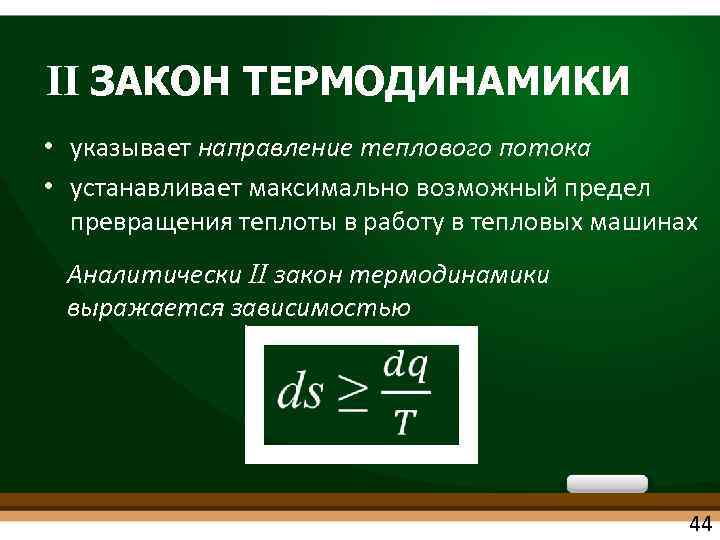 II ЗАКОН ТЕРМОДИНАМИКИ

• указывает направление теплового потока
• устанавливает максимально возможный предел превращения теплоты в работу в тепловых машинах

Аналитически II закон термодинамики выражается зависимостью

$ds \geq \frac{dq}{T}$

44